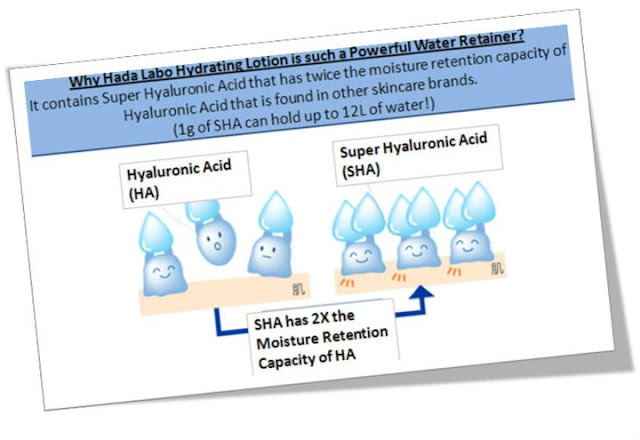 Why Hada Labo Hydrating Lotion is such a Powerful Water Retainer?
It contains Super Hyaluronic Acid that has twice the moisture retention capacity of Hyaluronic Acid that is found in other skincare brands.
(1g of SHA can hold up to 12L of water!)

Hyaluronic Acid (HA)

Super Hyaluronic Acid (SHA)

肌

肌

SHA has 2X the Moisture Retention Capacity of HA